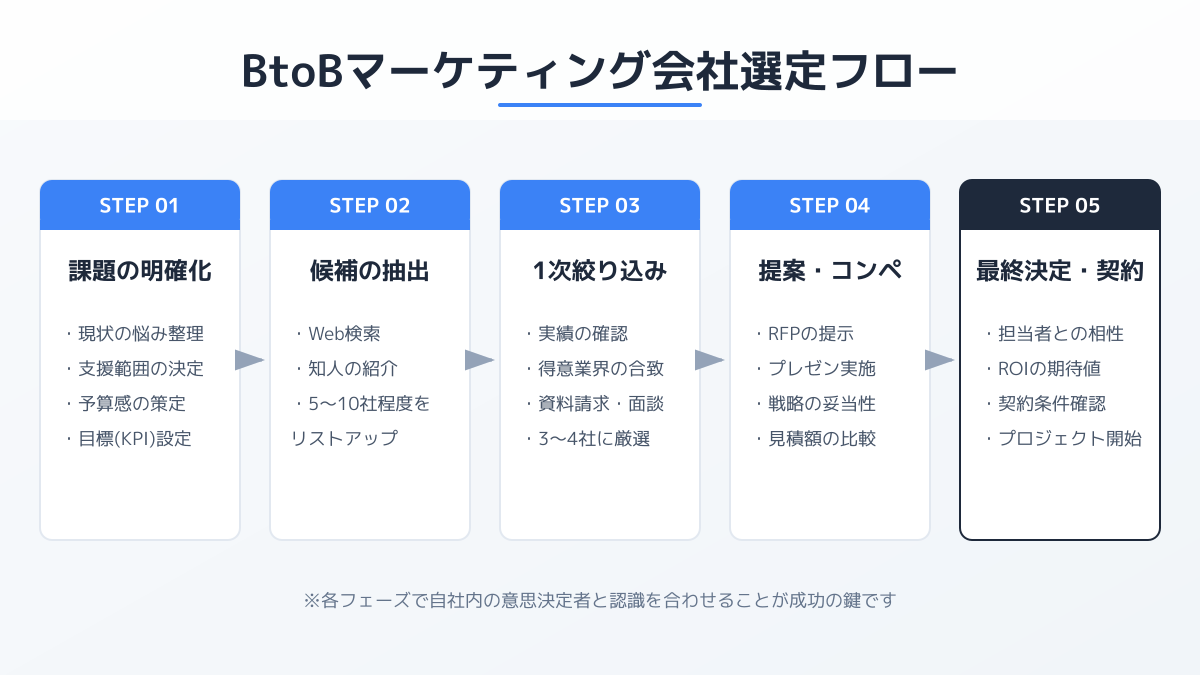 BtoBマーケティング会社選定フロー

STEP 01

課題の明確化

・現状の悩み整理
・支援範囲の決定
・予算感の策定
・目標(KPI)設定

STEP 02

候補の抽出

・Web検索
・知人の紹介
・5〜10社程度をリストアップ

STEP 03

1次絞り込み

・実績の確認
・得意業界の合致
・資料請求・面談
・3〜4社に厳選

STEP 04

提案・コンペ

・RFPの提示
・プレゼン実施
・戦略の妥当性
・見積額の比較

STEP 05

最終決定・契約

・担当者との相性
・ROIの期待値
・契約条件確認
・プロジェクト開始

※各フェーズで自社内の意思決定者と認識を合わせることが成功の鍵です